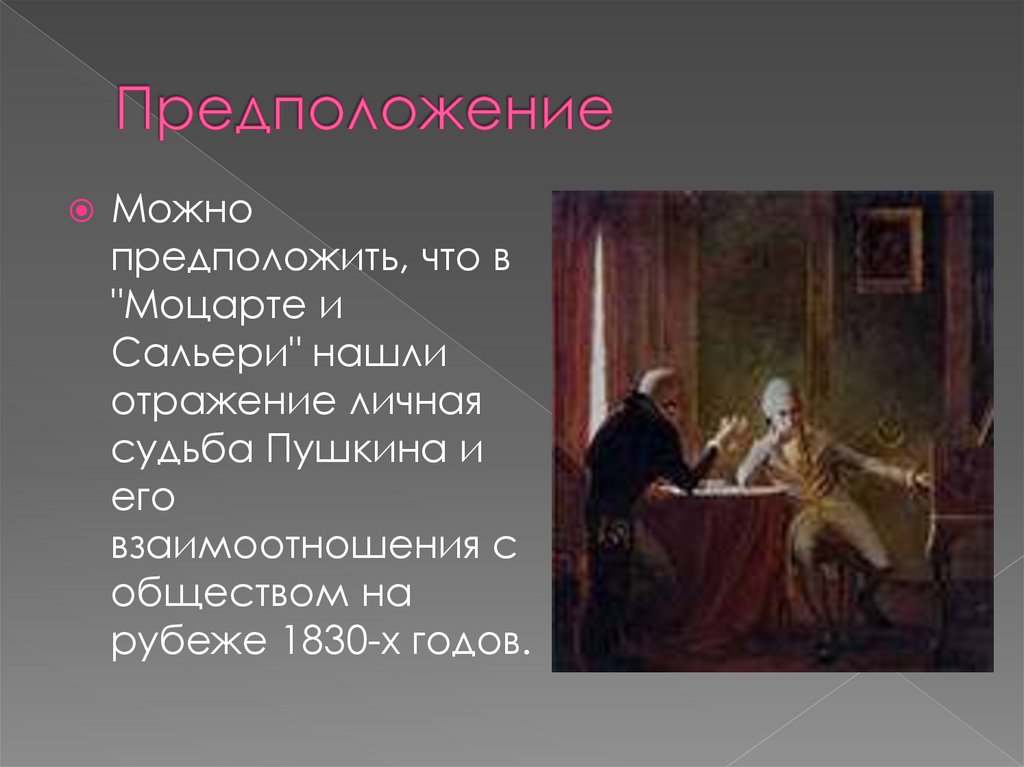 Предположение

Можно предположить, что в "Моцарте и Сальери" нашли отражение личная судьба Пушкина и его взаимоотношения с обществом на рубеже 1830-х годов.